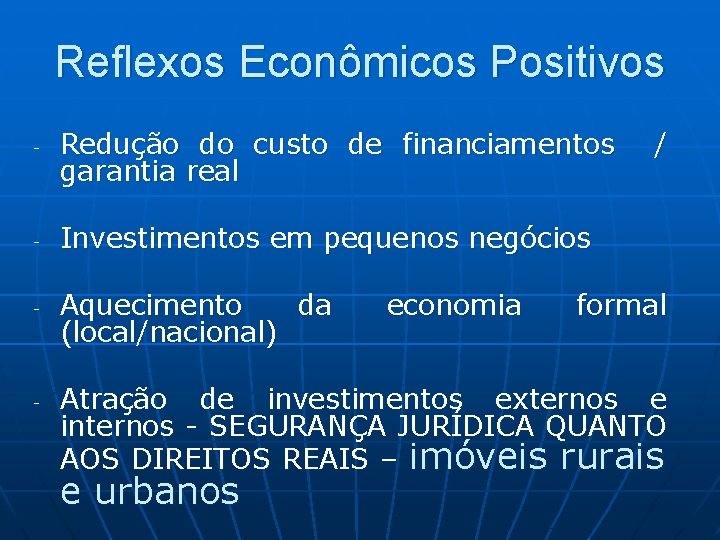 Reflexos Econômicos Positivos

- Redução do custo de financiamentos / garantia real

- Investimentos em pequenos negócios

- Aquecimento da economia formal (local/nacional)

- Atração de investimentos externos e internos - SEGURANÇA JURÍDICA QUANTO AOS DIREITOS REAIS – imóveis rurais e urbanos